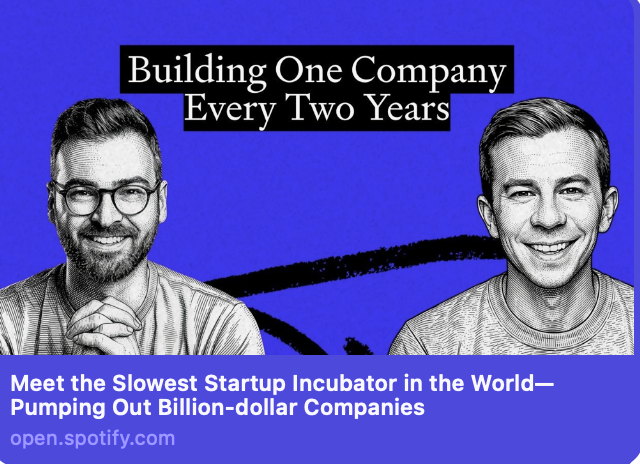 Building One Company
Every Two Years

Meet the Slowest Startup Incubator in the World—Pumping Out Billion-dollar Companies

open.spotify.com